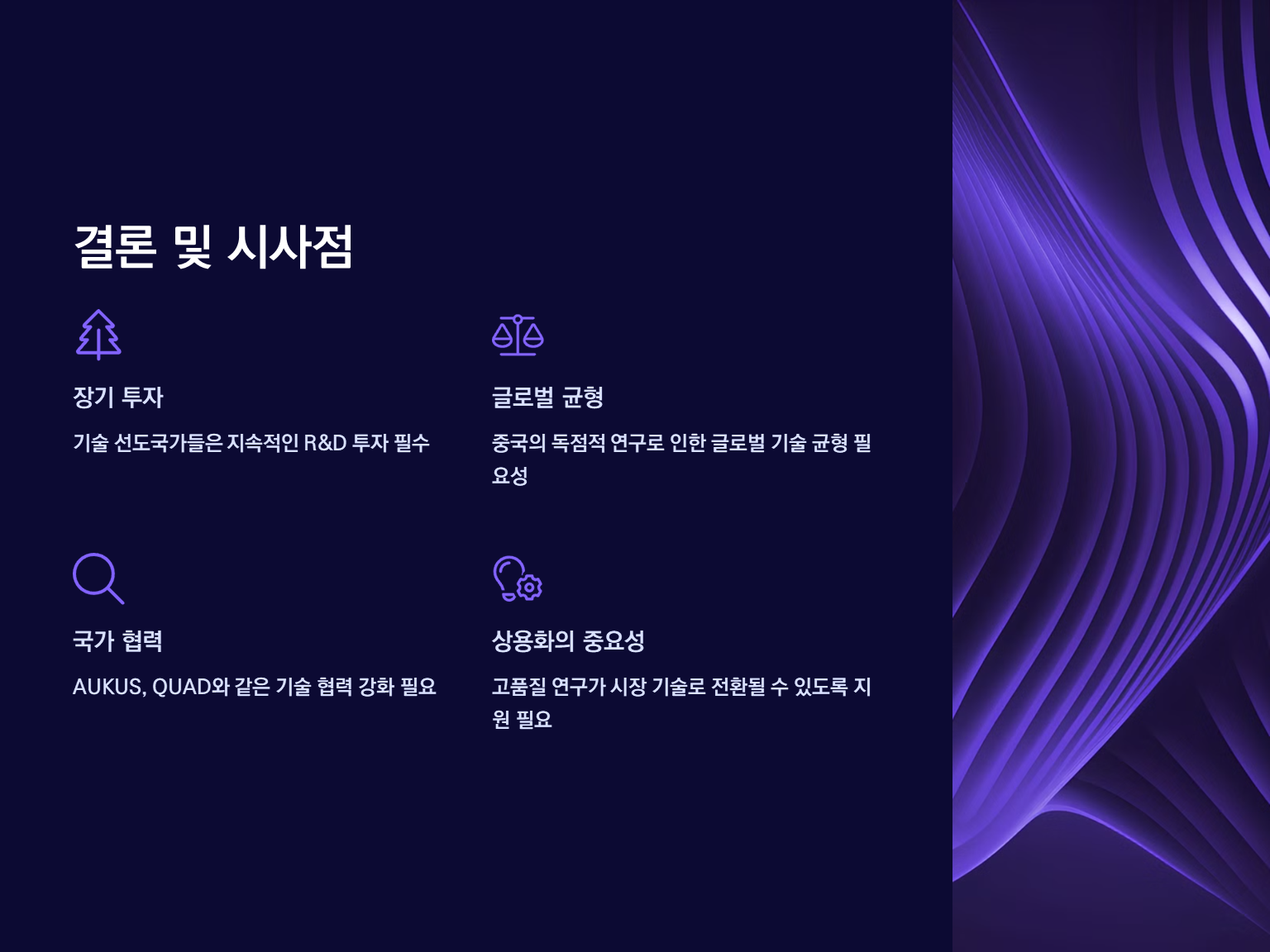 결론 및 시사점

장기 투자

기술 선도국가들은 지속적인 R&D 투자 필수

글로벌 균형

중국의 독점적 연구로 인한 글로벌 기술 균형 필요성

국가 협력

AUKUS, QUAD와 같은 기술 협력 강화 필요

상용화의 중요성

고품질 연구가 시장 기술로 전환될 수 있도록 지원 필요